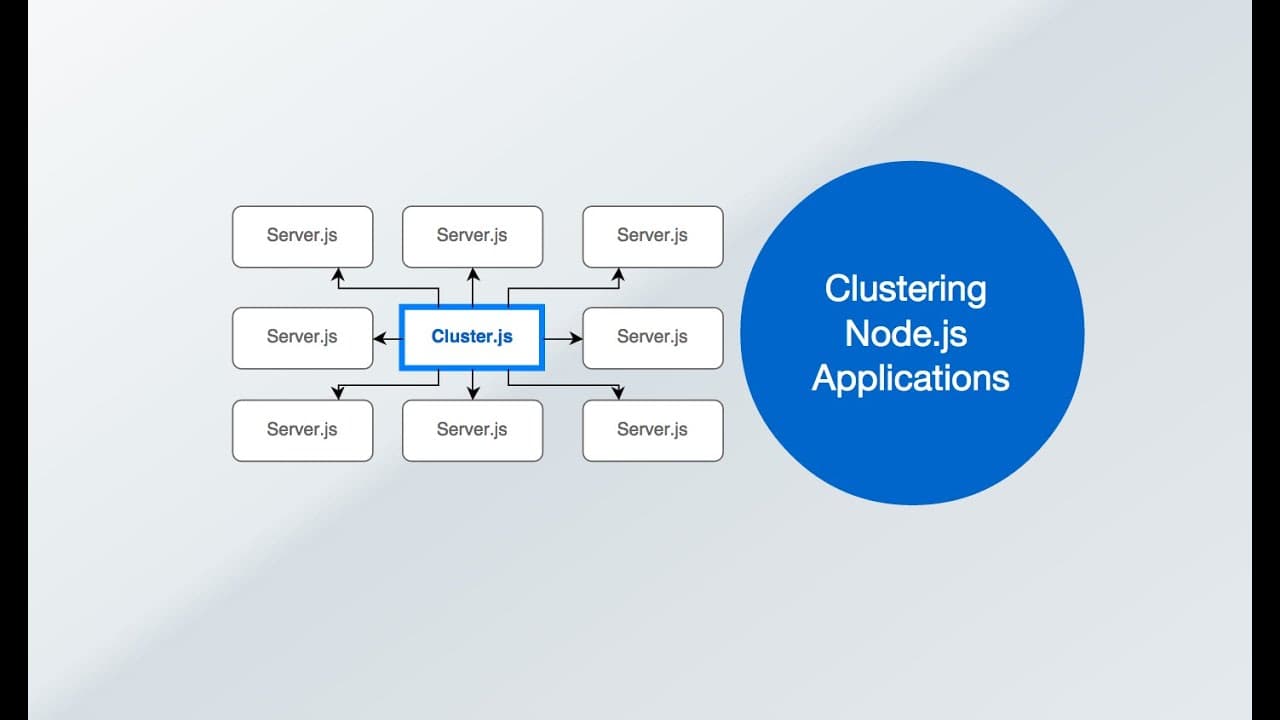 Server.js
Server.js
Server.js
Server.js
Cluster.js
Server.js
Server.js
Server.js
Server.js

Clustering Node.js Applications